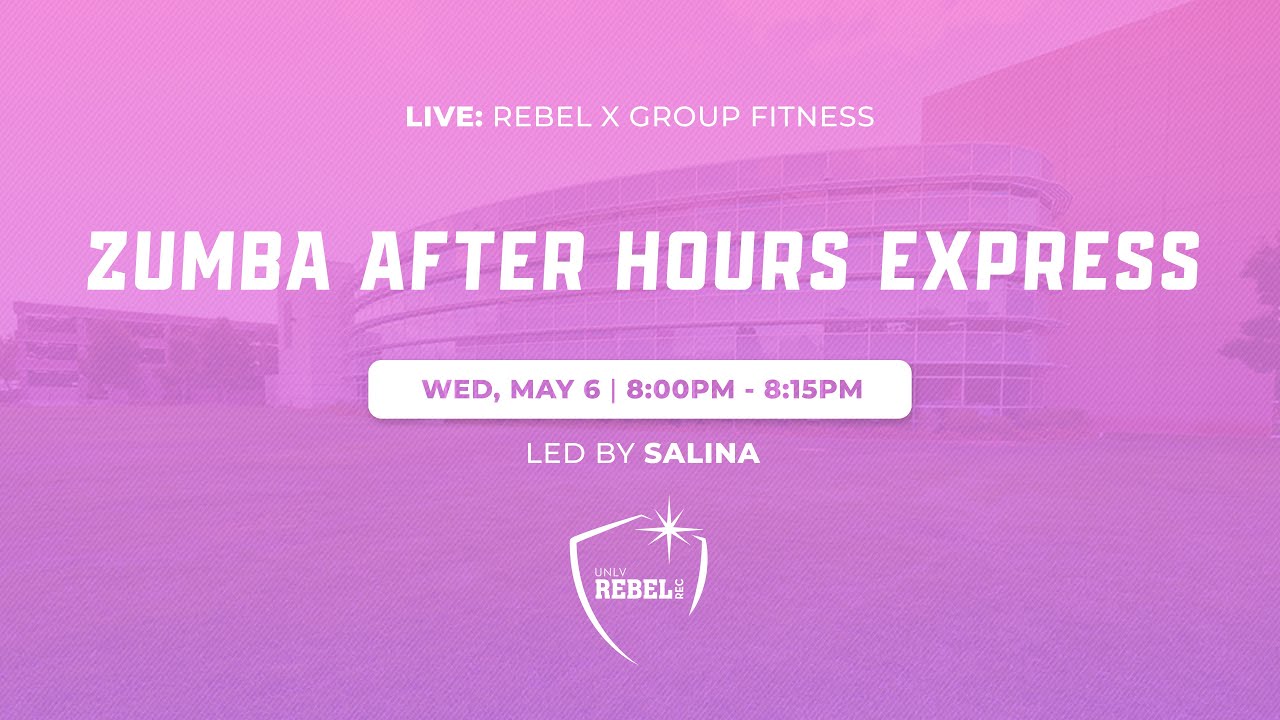 LIVE: REBEL X GROUP FITNESS

ZUMBA AFTER HOURS EXPRESS

WED, MAY 6 | 8:00PM - 8:15PM

LED BY SALINA

UNLV
REBEL REC